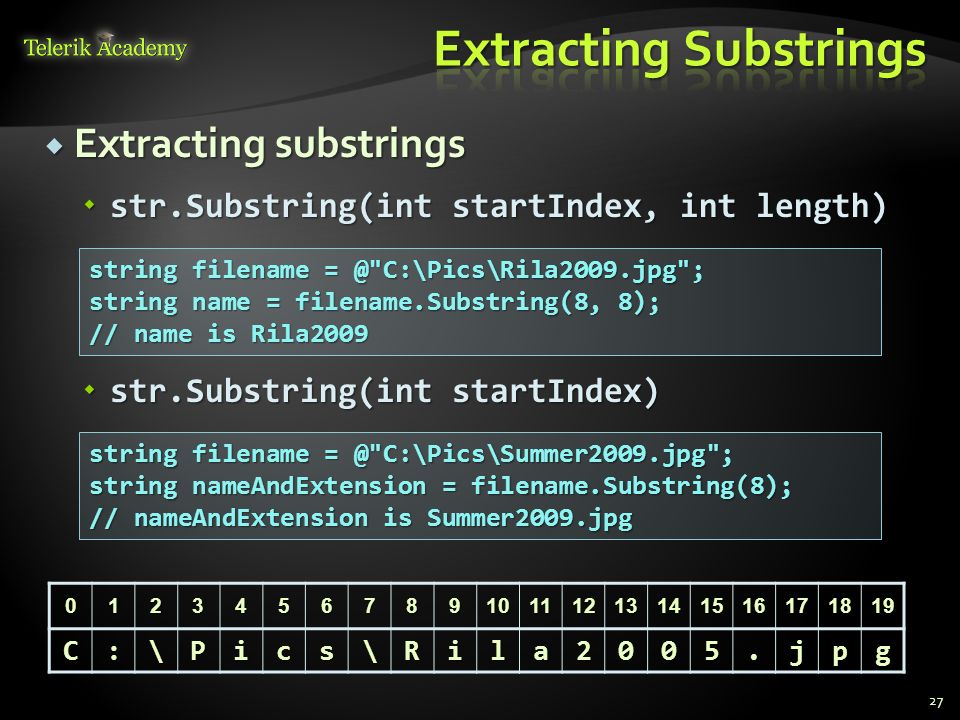 Telerik Academy

Extracting Substrings

Extracting substrings

str.Substring(int startIndex, int length)

string filename = @"C:\Pics\Rila2009.jpg";
string name = filename.Substring(8, 8);
// name is Rila2009

str.Substring(int startIndex)

string filename = @"C:\Pics\Summer2009.jpg";
string nameAndExtension = filename.Substring(8);
// nameAndExtension is Summer2009.jpg

| 0 | 1 | 2 | 3 | 4 | 5 | 6 | 7 | 8 | 9 | 10 | 11 | 12 | 13 | 14 | 15 | 16 | 17 | 18 | 19 |
|---|---|---|---|---|---|---|---|---|---|---|---|---|---|---|---|---|---|---|---|
| C | : | \ | P | i | c | s | \ | R | i | l | a | 2 | 0 | 0 | 5 | . | j | p | g |

27